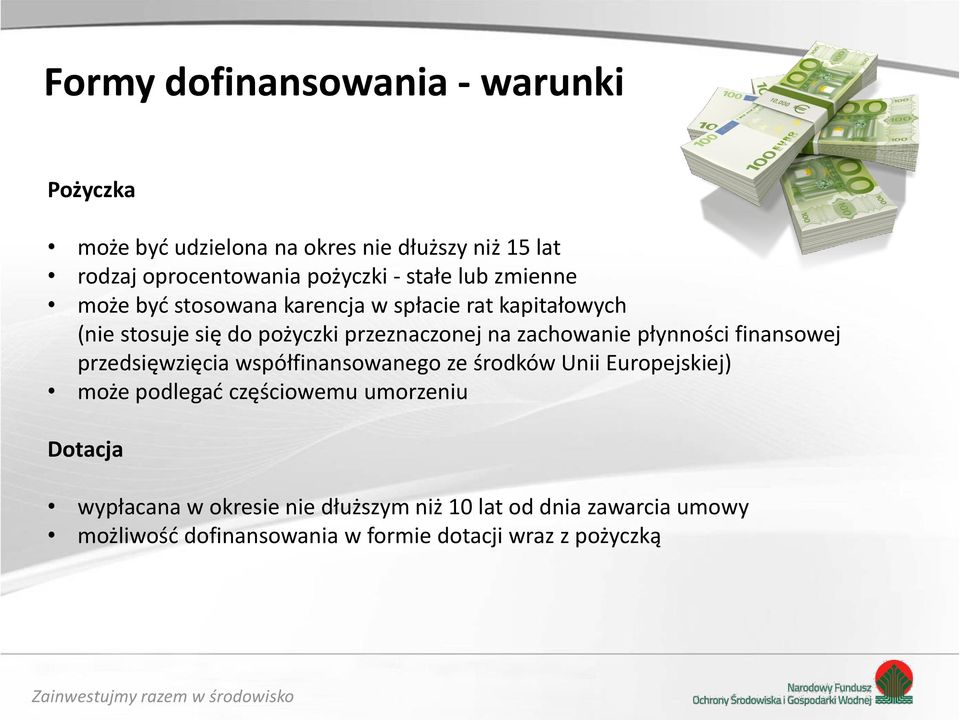 Formy dofinansowania - warunki

Pożyczka

• może być udzielona na okres nie dłuższy niż 15 lat
• rodzaj oprocentowania pożyczki - stałe lub zmienne
• może być stosowana karencja w spłacie rat kapitałowych (nie stosuje się do pożyczki przeznaczonej na zachowanie płynności finansowej przedsięwzięcia współfinansowanego ze środków Unii Europejskiej)
• może podlegać częściowemu umorzeniu

Dotacja

• wypłacana w okresie nie dłuższym niż 10 lat od dnia zawarcia umowy
• możliwość dofinansowania w formie dotacji wraz z pożyczką

Zainwestujmy razem w środowisko

Narodowy Fundusz Ochrony Środowiska i Gospodarki Wodnej